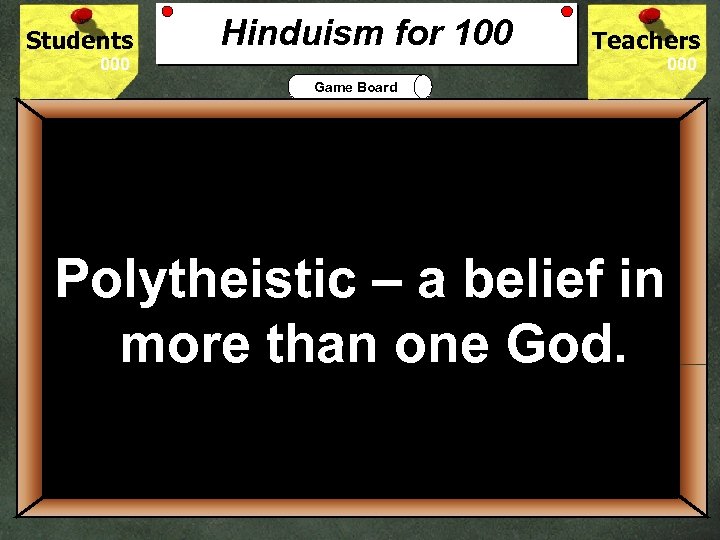 Students
000

Hinduism for 100

Teachers
000

Game Board

Polytheistic – a belief in more than one God.